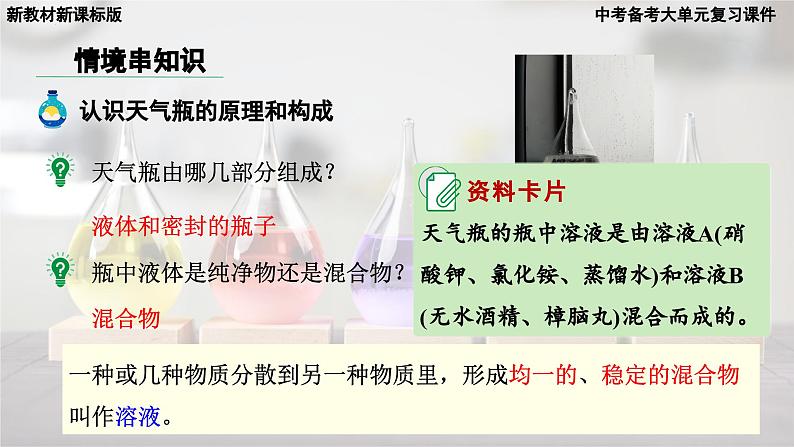 新教材新课标版

中考备考大单元复习课件

情境串知识

认识天气瓶的原理和构成

天气瓶由哪几部分组成？

液体和密封的瓶子

瓶中液体是纯净物还是混合物？

混合物

资料卡片

天气瓶的瓶中溶液是由溶液A(硝酸钾、氯化铵、蒸馏水)和溶液B(无水酒精、樟脑丸)混合而成的。

一种或几种物质分散到另一种物质里，形成均一的、稳定的混合物叫作溶液。